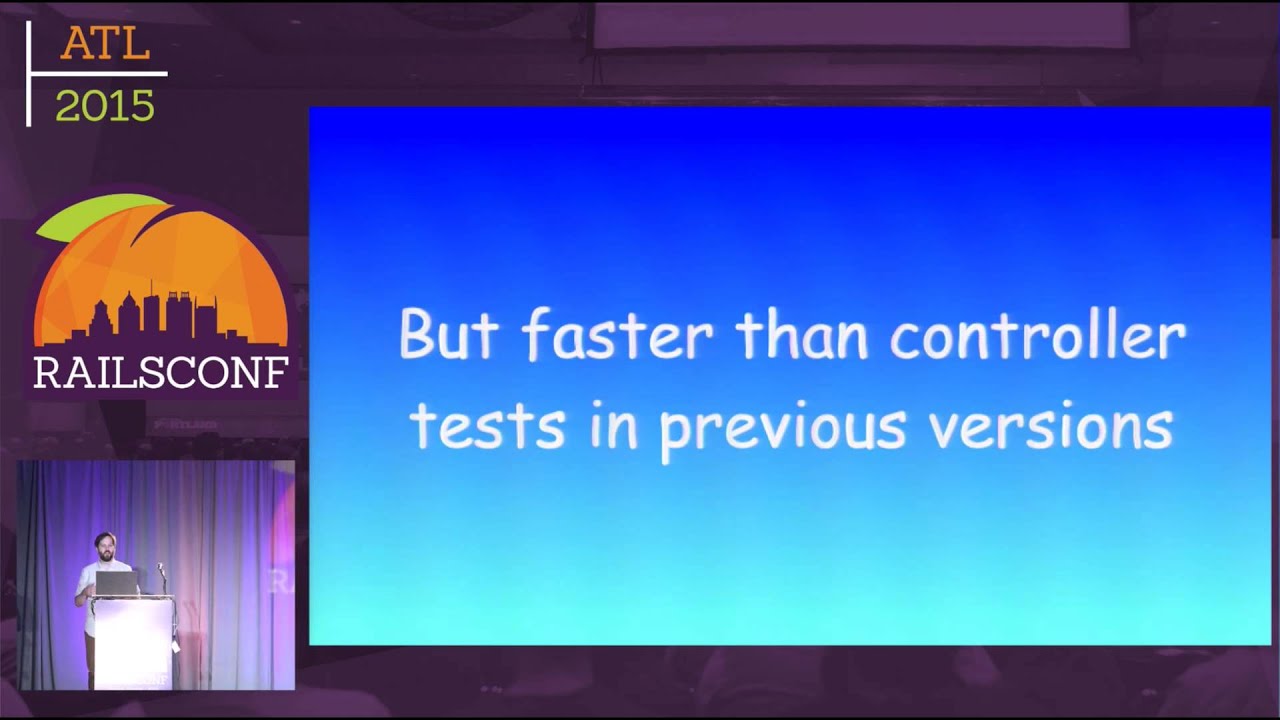 ATL
2015

RAILSCONF

But faster than controller tests in previous versions